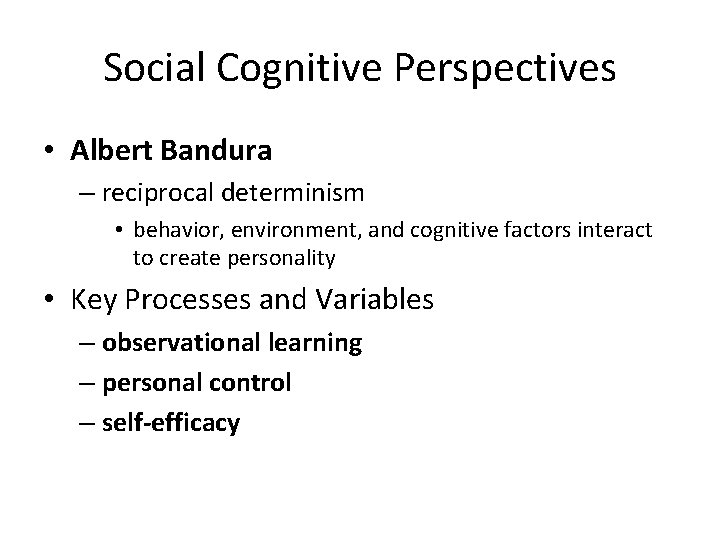 Social Cognitive Perspectives

• Albert Bandura
– reciprocal determinism
• behavior, environment, and cognitive factors interact to create personality

• Key Processes and Variables
– observational learning
– personal control
– self-efficacy